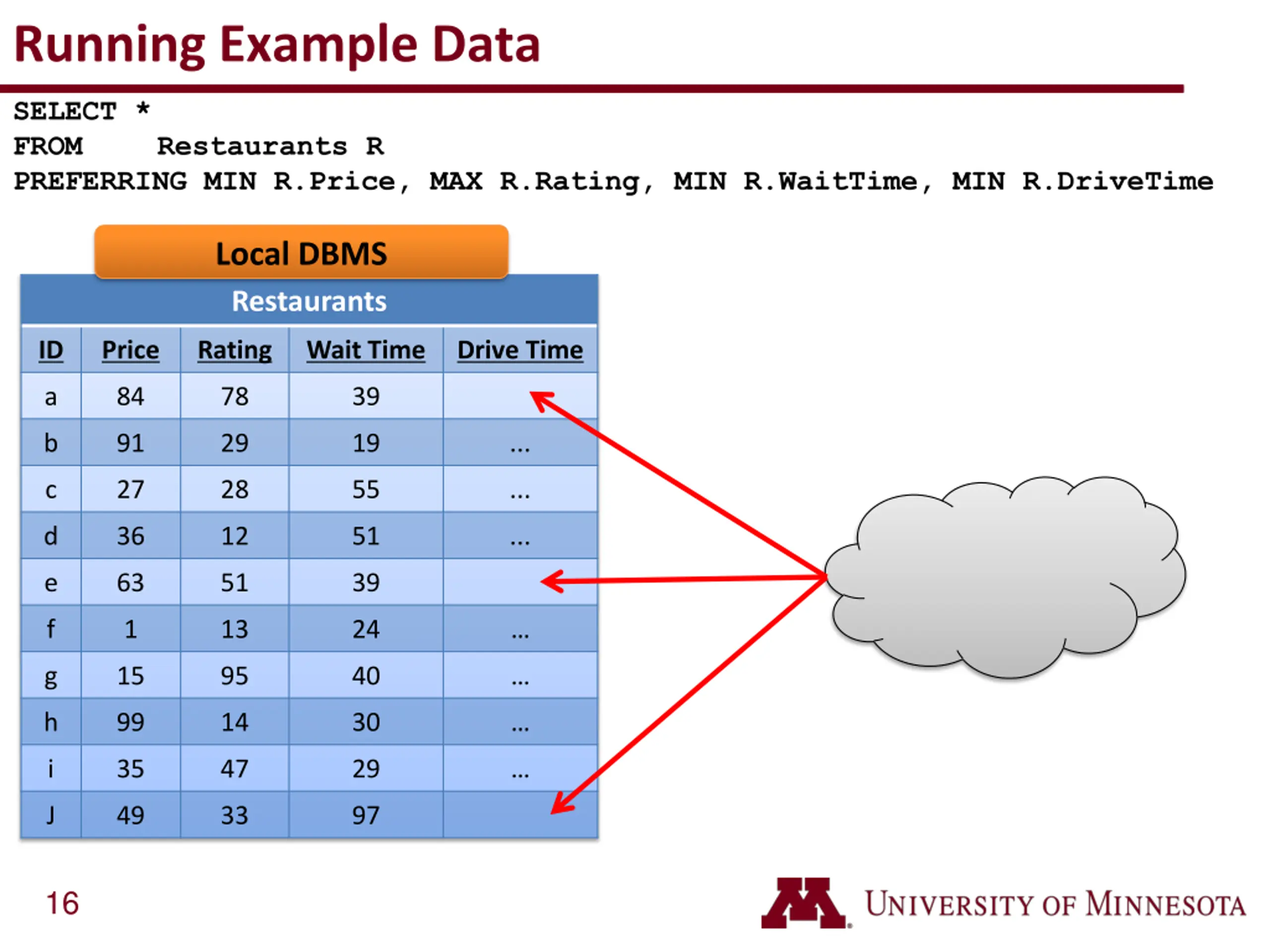 Running Example Data

SELECT *
FROM Restaurants R
PREFERRING MIN R.Price, MAX R.Rating, MIN R.WaitTime, MIN R.DriveTime

Local DBMS

Restaurants

| ID | Price | Rating | Wait Time | Drive Time |
|---|---|---|---|---|
| a | 84 | 78 | 39 | |
| b | 91 | 29 | 19 | ... |
| c | 27 | 28 | 55 | ... |
| d | 36 | 12 | 51 | ... |
| e | 63 | 51 | 39 | |
| f | 1 | 13 | 24 | ... |
| g | 15 | 95 | 40 | ... |
| h | 99 | 14 | 30 | ... |
| i | 35 | 47 | 29 | ... |
| J | 49 | 33 | 97 | |

16

M UNIVERSITY OF MINNESOTA